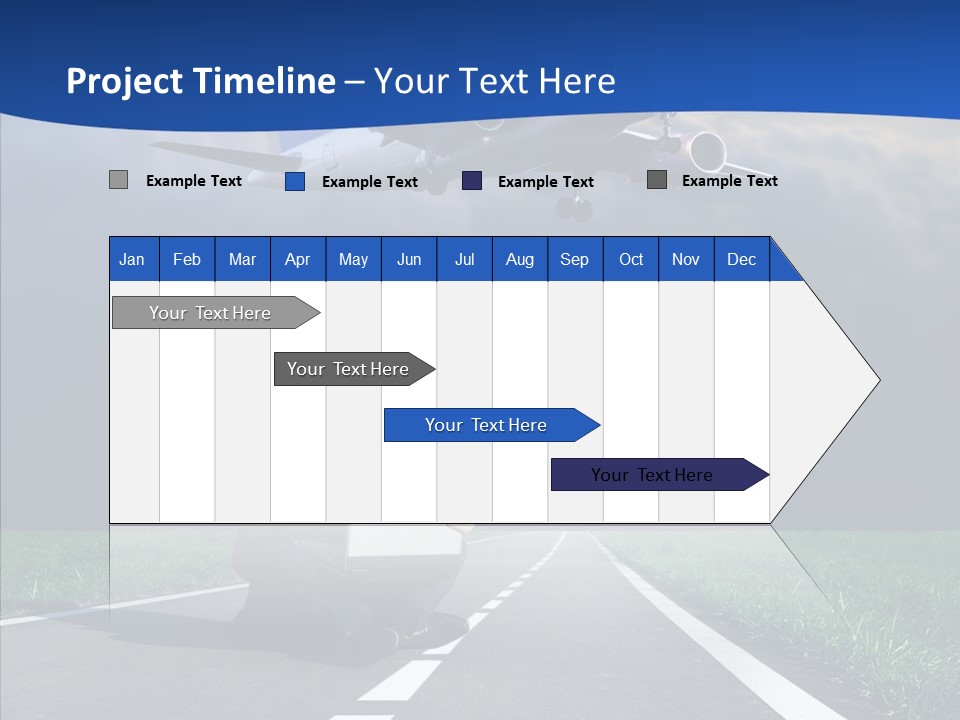 Project Timeline – Your Text Here

Example Text
Example Text
Example Text
Example Text

| Jan | Feb | Mar | Apr | May | Jun | Jul | Aug | Sep | Oct | Nov | Dec |
|---|---|---|---|---|---|---|---|---|---|---|---|

Your Text Here

Your Text Here

Your Text Here

Your Text Here